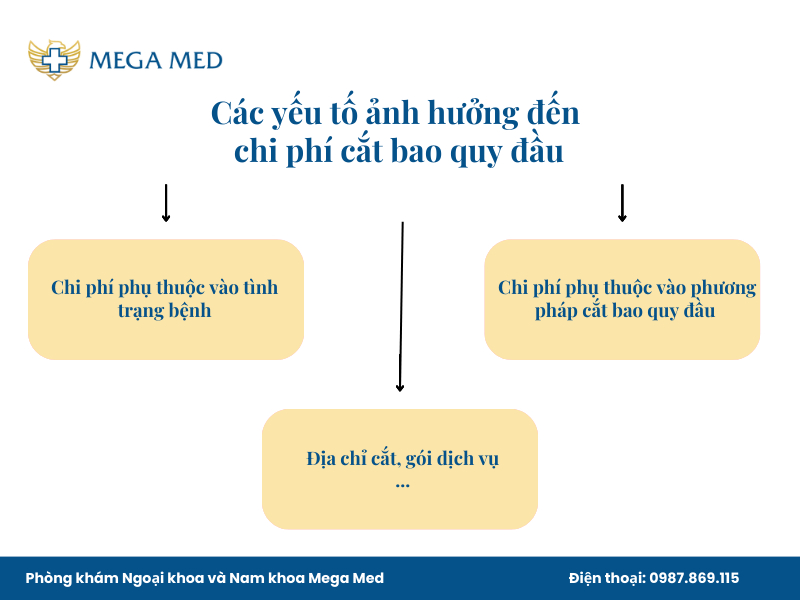 MEGA MED

Các yếu tố ảnh hưởng đến chi phí cắt bao quy đầu

Chi phí phụ thuộc vào tình trạng bệnh

Chi phí phụ thuộc vào phương pháp cắt bao quy đầu

Địa chỉ cắt, gói dịch vụ ...

Phòng khám Ngoại khoa và Nam khoa Mega Med

Điện thoại: 0987.869.115